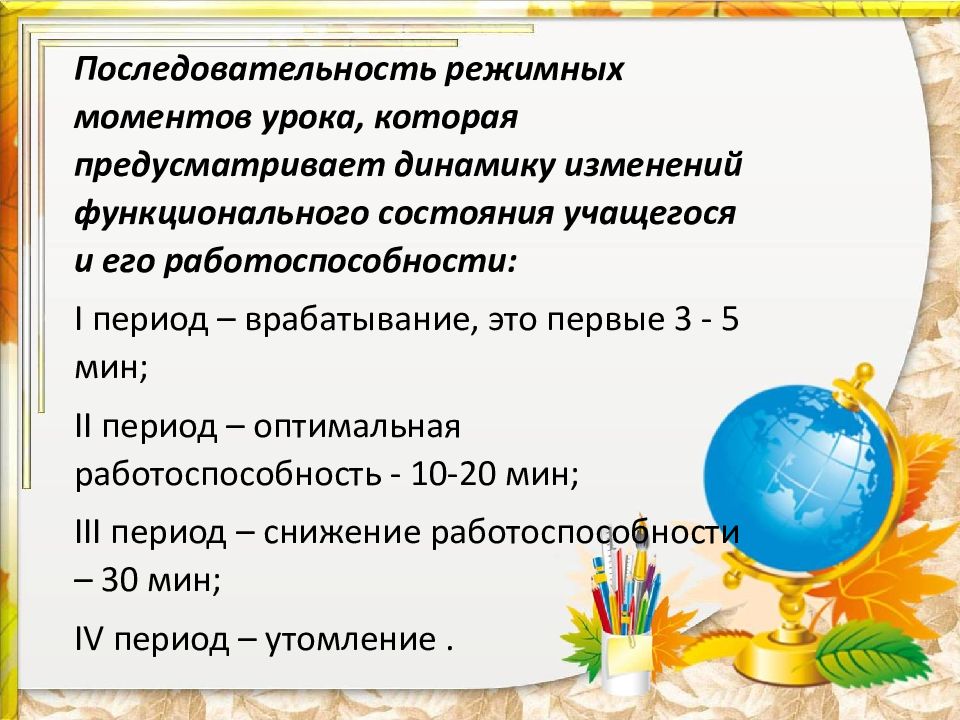 Последовательность режимных моментов урока, которая предусматривает динамику изменений функционального состояния учащегося и его работоспособности:

I период – врабатывание, это первые 3 - 5 мин;

II период – оптимальная работоспособность - 10-20 мин;

III период – снижение работоспособности – 30 мин;

IV период – утомление .